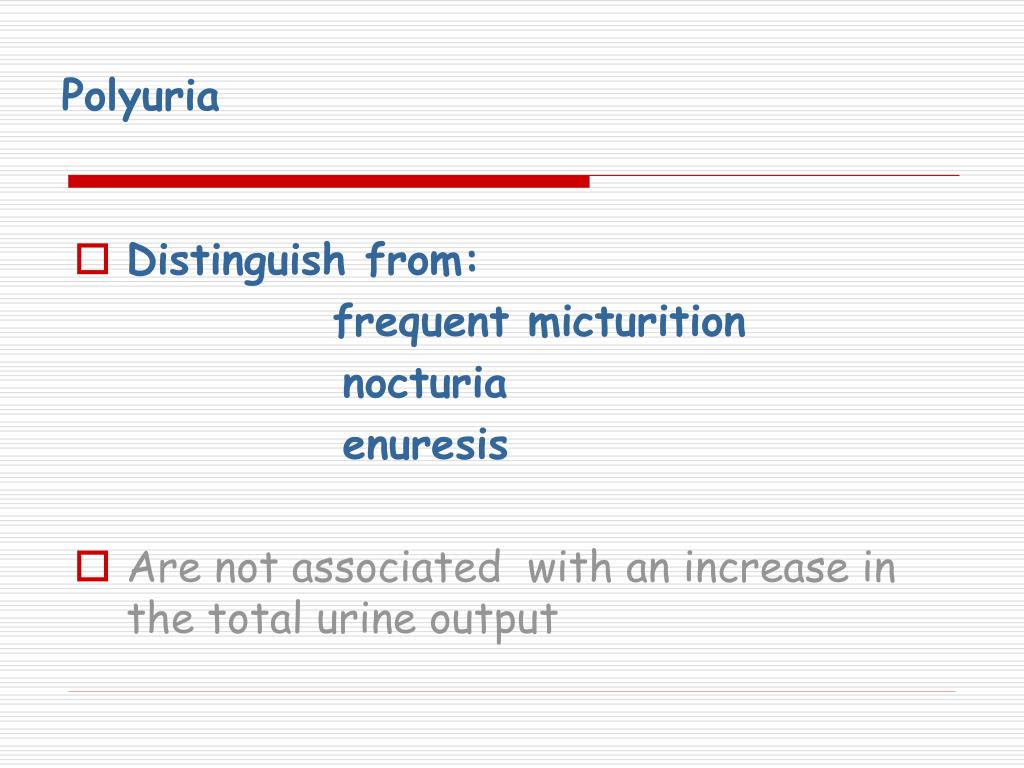 Polyuria

Distinguish from:
frequent micturition
nocturia
enuresis

Are not associated with an increase in the total urine output